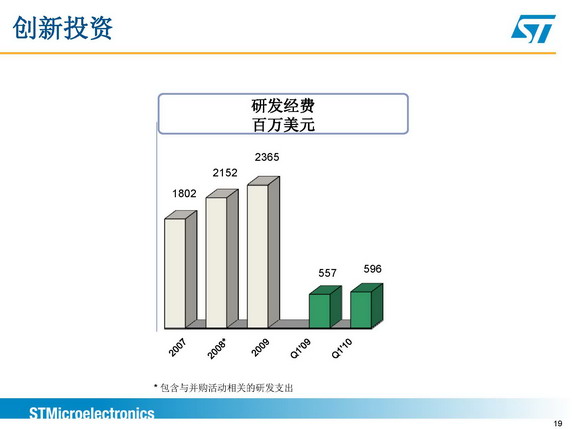 创新投资

ST

研发经费
百万美元

1802
2152
2365
557
596

2007
2008*
2009
Q1'09
Q1'10

* 包含与并购活动相关的研发支出

STMicroelectronics

19